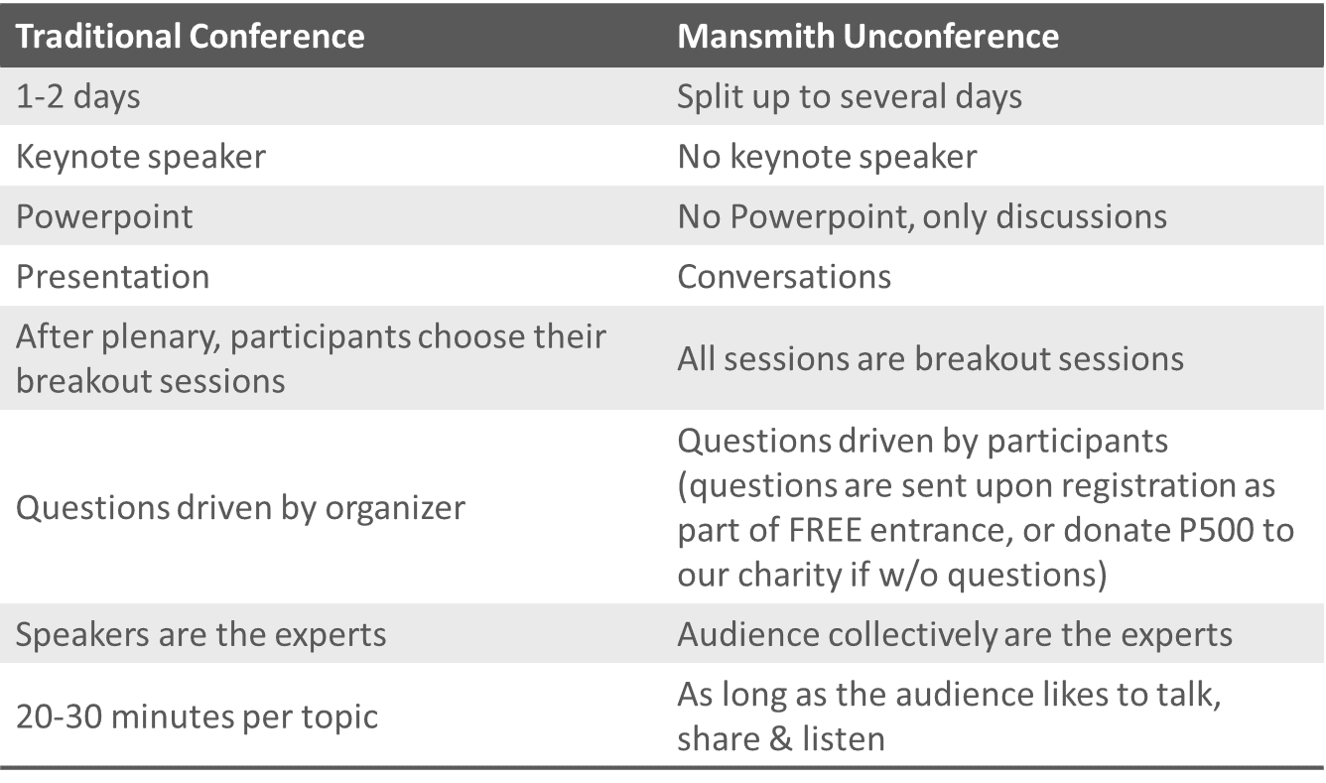 | Traditional Conference | Mansmith Unconference |
|---|---|
| 1-2 days | Split up to several days |
| Keynote speaker | No keynote speaker |
| Powerpoint | No Powerpoint, only discussions |
| Presentation | Conversations |
| After plenary, participants choose their breakout sessions | All sessions are breakout sessions |
| Questions driven by organizer | Questions driven by participants (questions are sent upon registration as part of FREE entrance, or donate P500 to our charity if w/o questions) |
| Speakers are the experts | Audience collectively are the experts |
| 20-30 minutes per topic | As long as the audience likes to talk, share & listen |